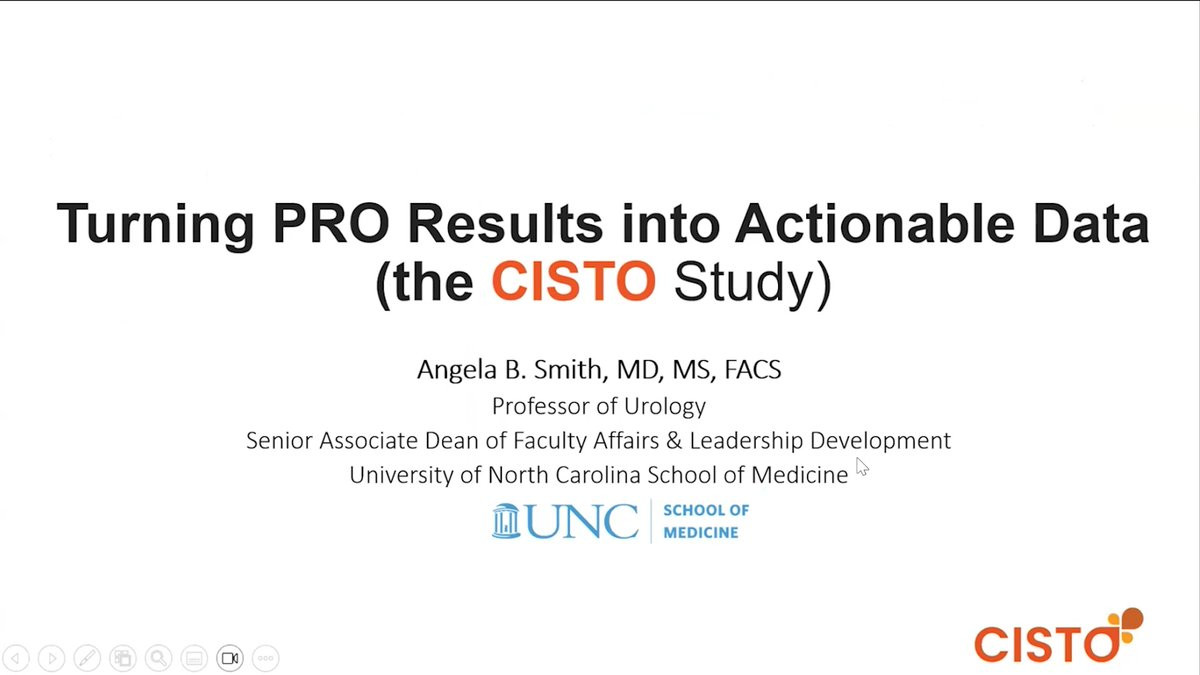 Turning PRO Results into Actionable Data (the CISTO Study)

Angela B. Smith, MD, MS, FACS
Professor of Urology
Senior Associate Dean of Faculty Affairs & Leadership Development
University of North Carolina School of Medicine

UNC SCHOOL OF MEDICINE

CISTO